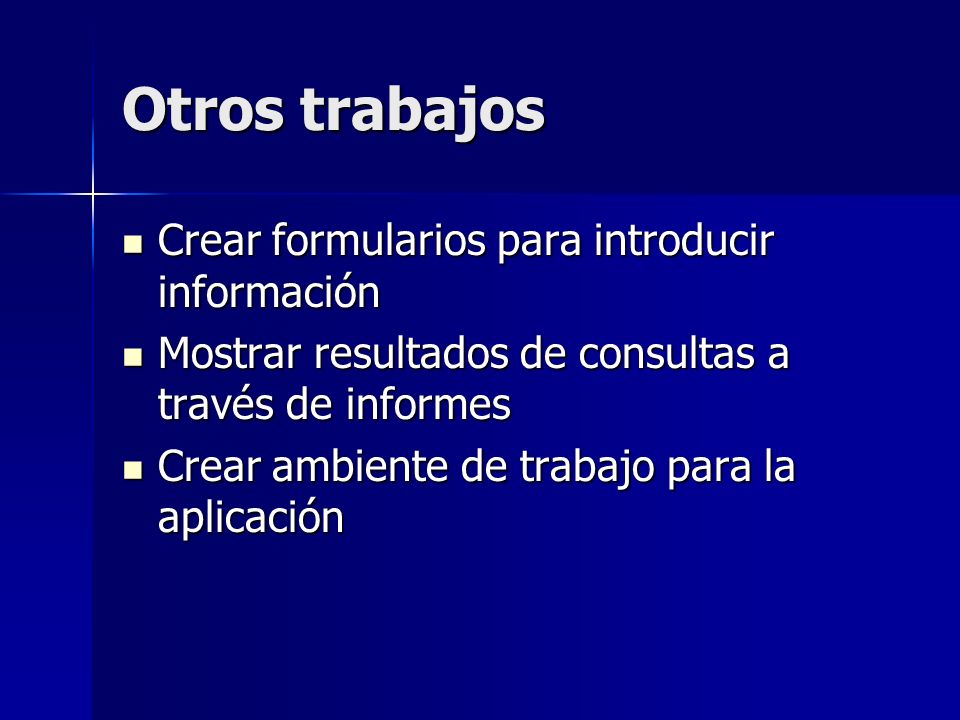 Otros trabajos

- Crear formularios para introducir información
- Mostrar resultados de consultas a través de informes
- Crear ambiente de trabajo para la aplicación